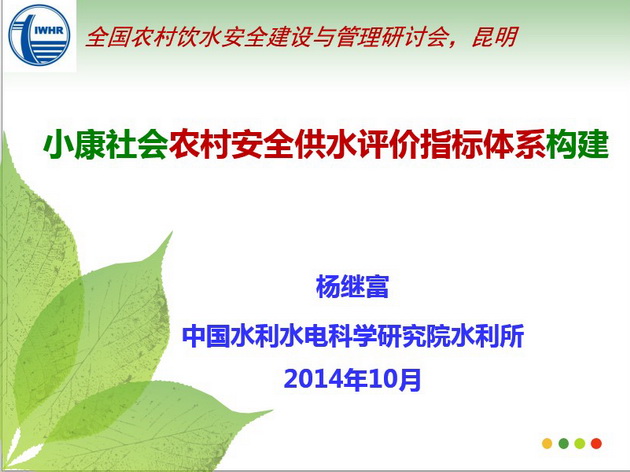 IWHR

全国农村饮水安全建设与管理研讨会，昆明

小康社会农村安全供水评价指标体系构建

杨继富

中国水利水电科学研究院水利所

2014年10月